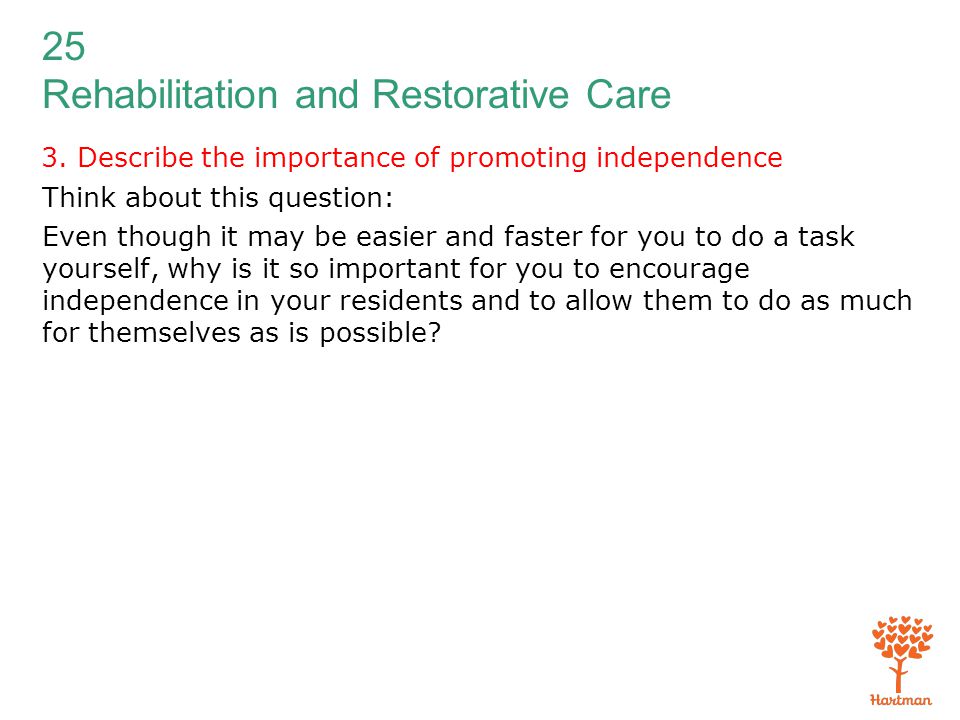 25
Rehabilitation and Restorative Care

3. Describe the importance of promoting independence

Think about this question:

Even though it may be easier and faster for you to do a task yourself, why is it so important for you to encourage independence in your residents and to allow them to do as much for themselves as is possible?

Hartman